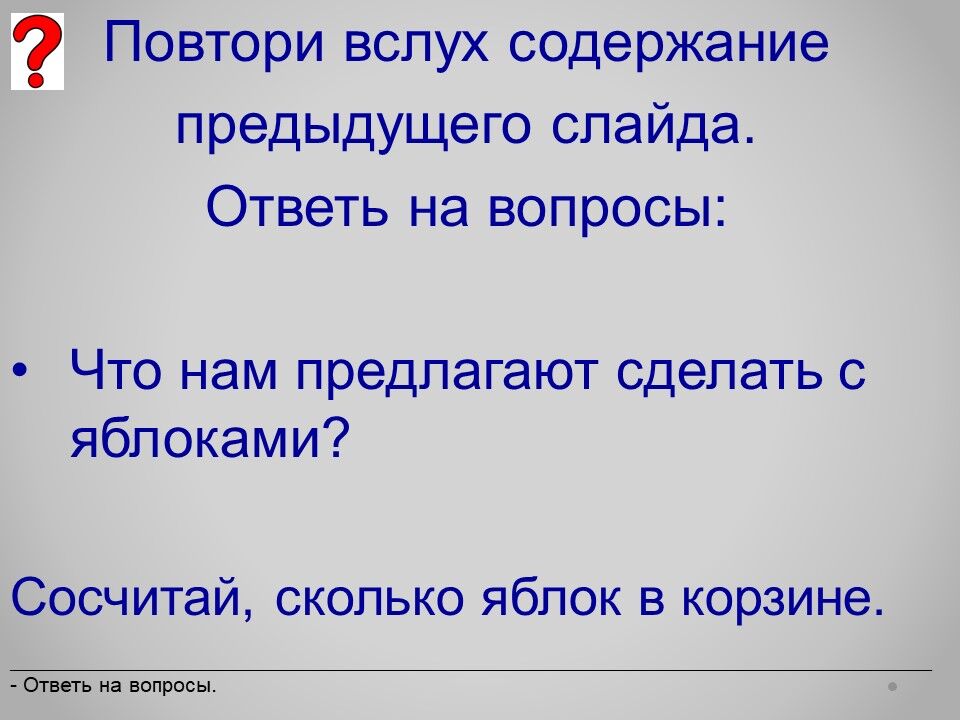 ?

Повтори вслух содержание предыдущего слайда.

Ответь на вопросы:

• Что нам предлагают сделать с яблоками?

Сосчитай, сколько яблок в корзине.

- Ответь на вопросы.